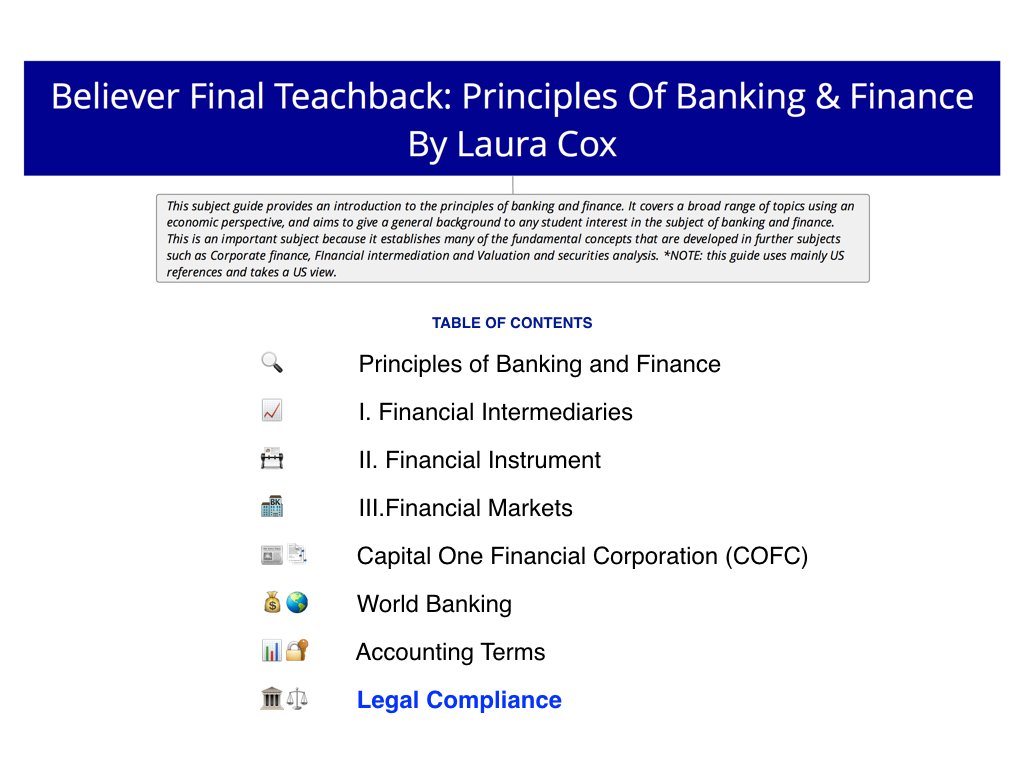 Believer Final Teachback: Principles Of Banking & Finance
By Laura Cox

This subject guide provides an introduction to the principles of banking and finance. It covers a broad range of topics using an economic perspective, and aims to give a general background to any student interest in the subject of banking and finance. This is an important subject because it establishes many of the fundamental concepts that are developed in further subjects such as Corporate finance, FInancial intermediation and Valuation and securities analysis. *NOTE: this guide uses mainly US references and takes a US view.

TABLE OF CONTENTS

Principles of Banking and Finance

I. Financial Intermediaries

II. Financial Instrument

III.Financial Markets

Capital One Financial Corporation (COFC)

World Banking

Accounting Terms

Legal Compliance